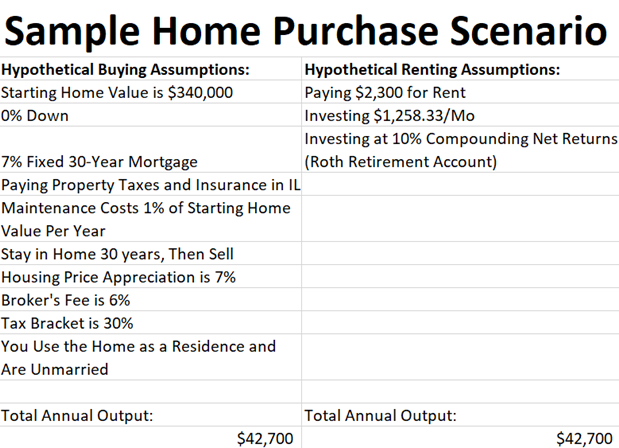 Sample Home Purchase Scenario

| Hypothetical Buying Assumptions: | Hypothetical Renting Assumptions: |
|---|---|
| Starting Home Value is \$340,000 | Paying \$2,300 for Rent |
| 0% Down | Investing \$1,258.33/Mo |
| 7% Fixed 30-Year Mortgage | Investing at 10% Compounding Net Returns (Roth Retirement Account) |
| Paying Property Taxes and Insurance in IL | |
| Maintenance Costs 1% of Starting Home Value Per Year | |
| Stay in Home 30 years, Then Sell | |
| Housing Price Appreciation is 7% | |
| Broker's Fee is 6% | |
| Tax Bracket is 30% | |
| You Use the Home as a Residence and Are Unmarried | |
| | |
| Total Annual Output: | Total Annual Output: |
| \$42,700 | \$42,700 |